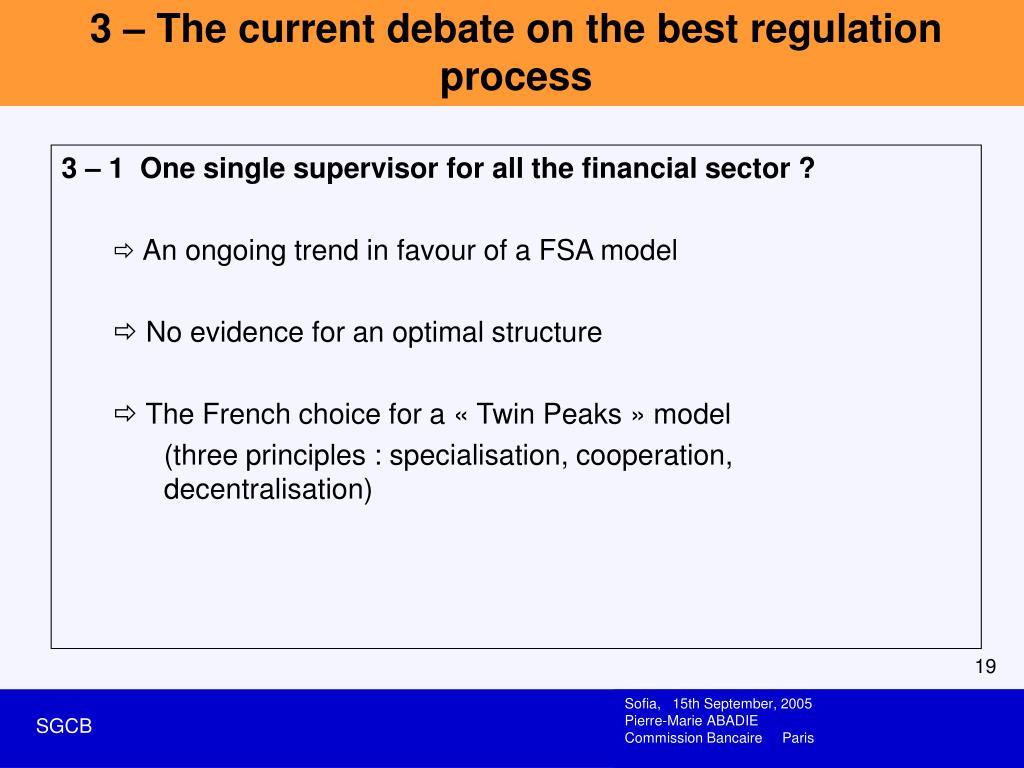 3 – The current debate on the best regulation process

3 – 1 One single supervisor for all the financial sector ?

⇨ An ongoing trend in favour of a FSA model

⇨ No evidence for an optimal structure

⇨ The French choice for a « Twin Peaks » model
(three principles : specialisation, cooperation, decentralisation)

19

SGCB

Sofia, 15th September, 2005
Pierre-Marie ABADIE
Commission Bancaire Paris